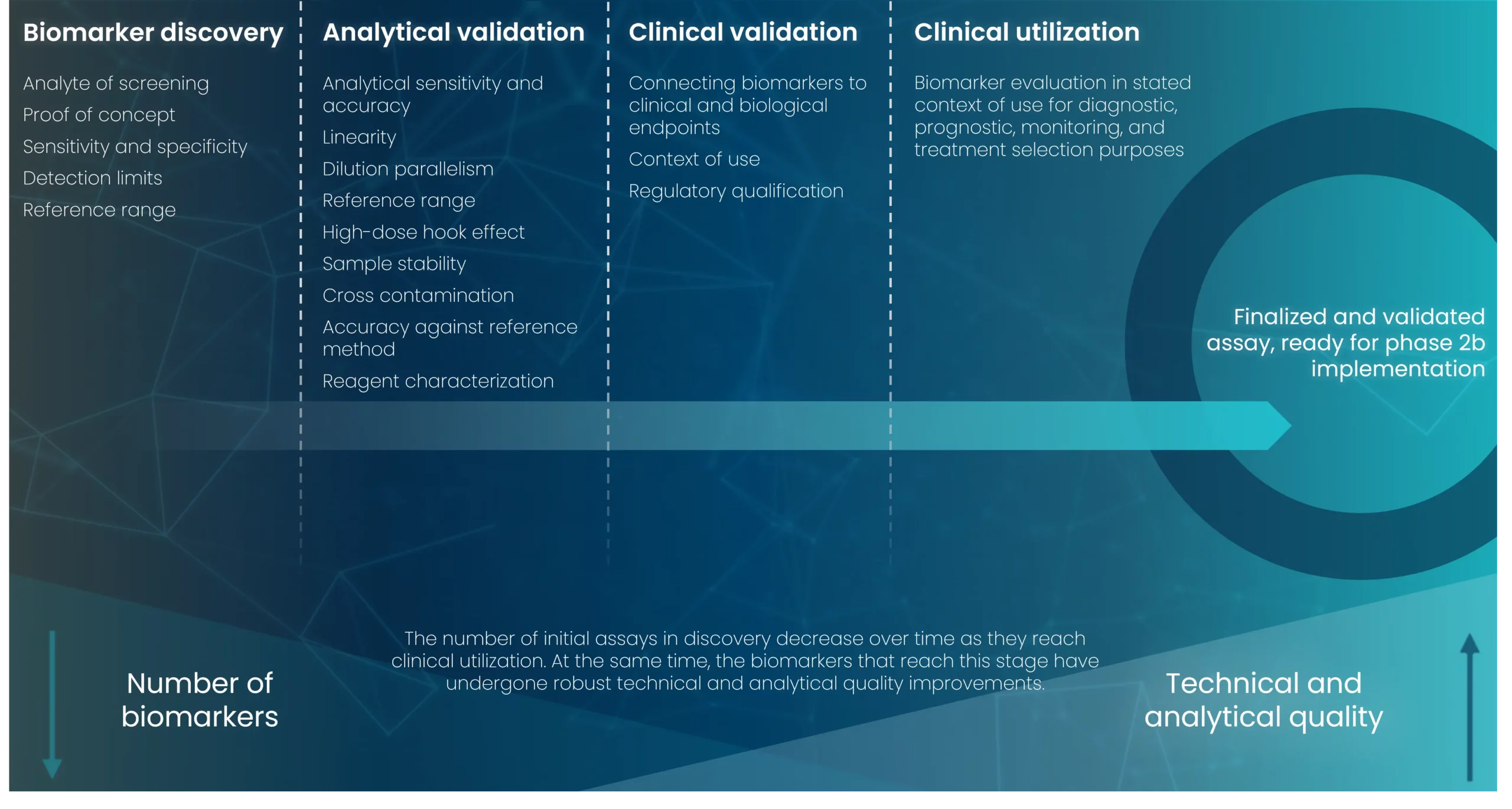 Biomarker discovery

Analyte of screening

Proof of concept

Sensitivity and specificity

Detection limits

Reference range

Analytical validation

Analytical sensitivity and accuracy

Linearity

Dilution parallelism

Reference range

High-dose hook effect

Sample stability

Cross contamination

Accuracy against reference method

Reagent characterization

Clinical validation

Connecting biomarkers to clinical and biological endpoints

Context of use

Regulatory qualification

Clinical utilization

Biomarker evaluation in stated context of use for diagnostic, prognostic, monitoring, and treatment selection purposes

Finalized and validated assay, ready for phase 2b implementation

Number of biomarkers

The number of initial assays in discovery decrease over time as they reach clinical utilization. At the same time, the biomarkers that reach this stage have undergone robust technical and analytical quality improvements.

Technical and analytical quality